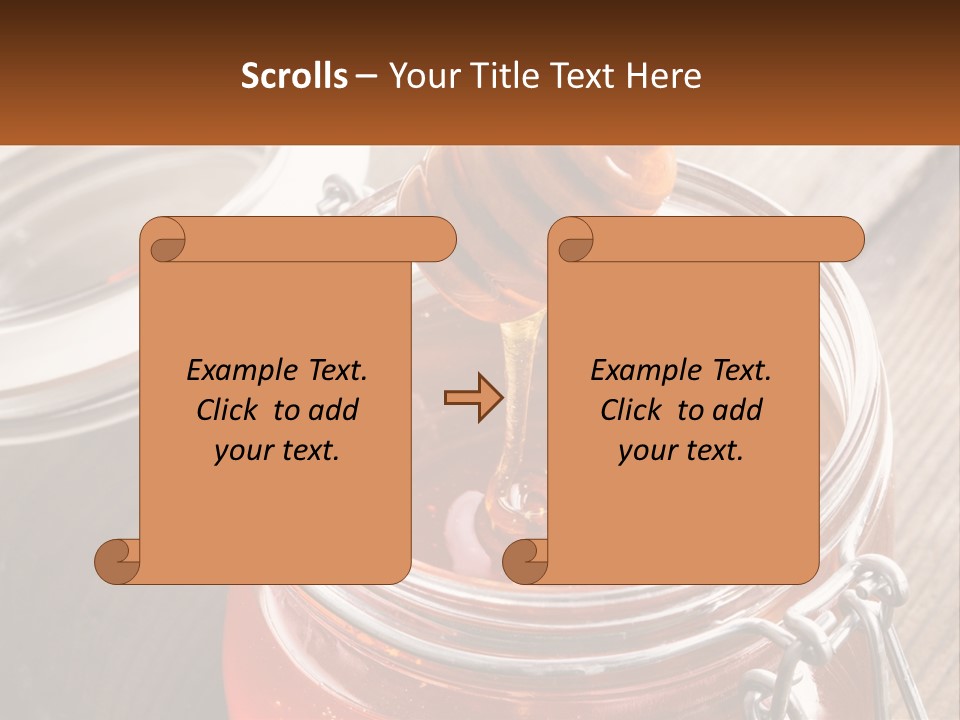 Scrolls – Your Title Text Here

Example Text. Click to add your text.

Example Text. Click to add your text.